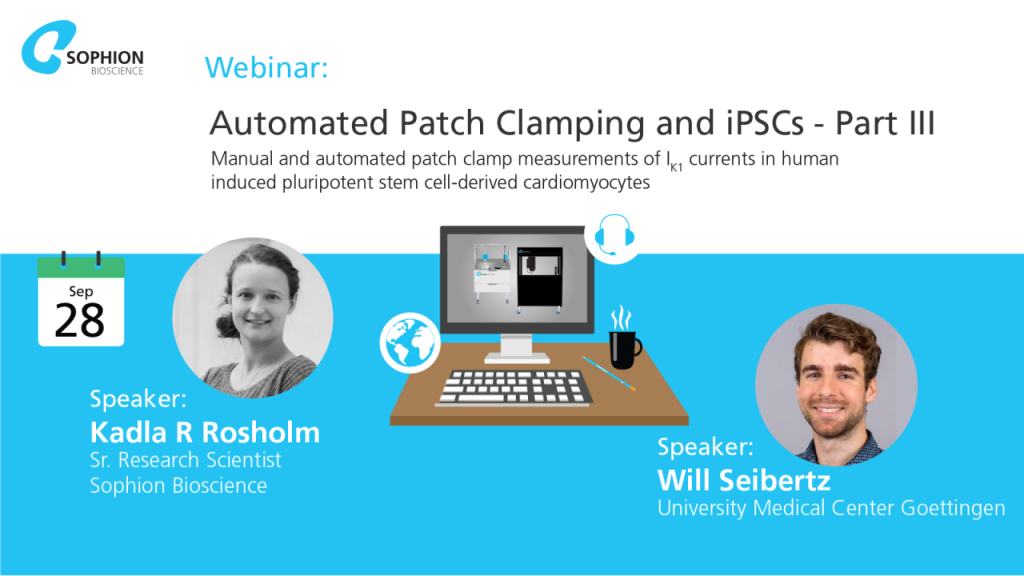 SOPHION
BIOSCIENCE

Webinar:

Automated Patch Clamping and iPSCs - Part III

Manual and automated patch clamp measurements of $I_{K1}$ currents in human induced pluripotent stem cell-derived cardiomyocytes

Sep
28

Speaker:
Kadla R Rosholm
Sr. Research Scientist
Sophion Bioscience

Speaker:
Will Seibertz
University Medical Center Goettingen